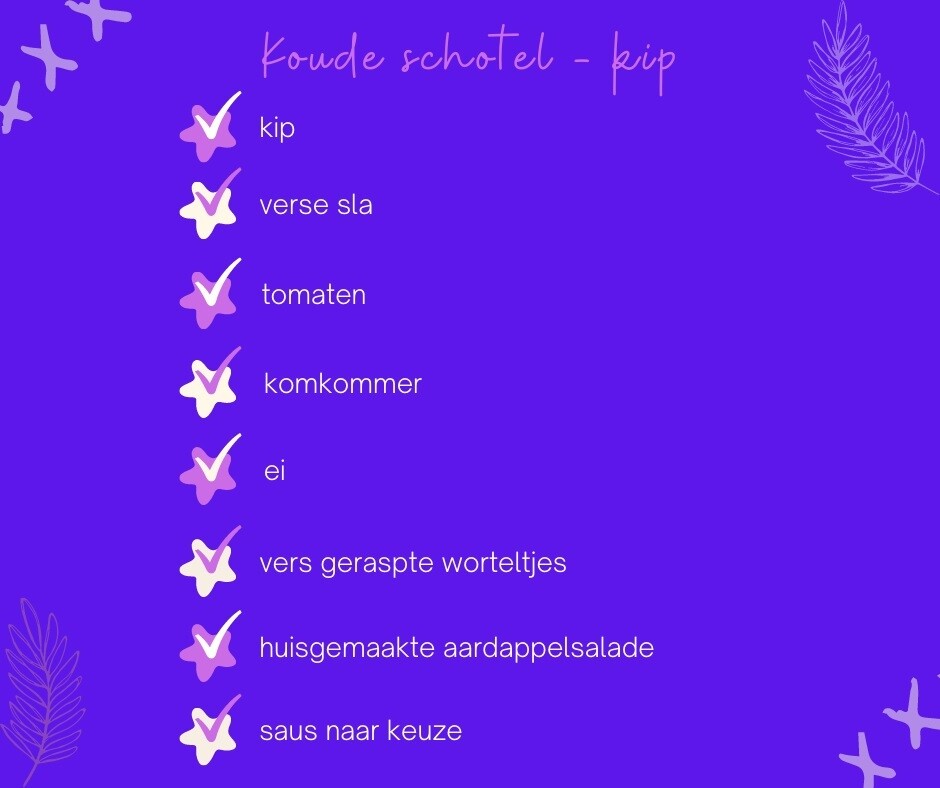 Koude schotel - kip

kip

verse sla

tomaten

komkommer

ei

vers geraspte worteltjes

huisgemaakte aardappelsalade

saus naar keuze